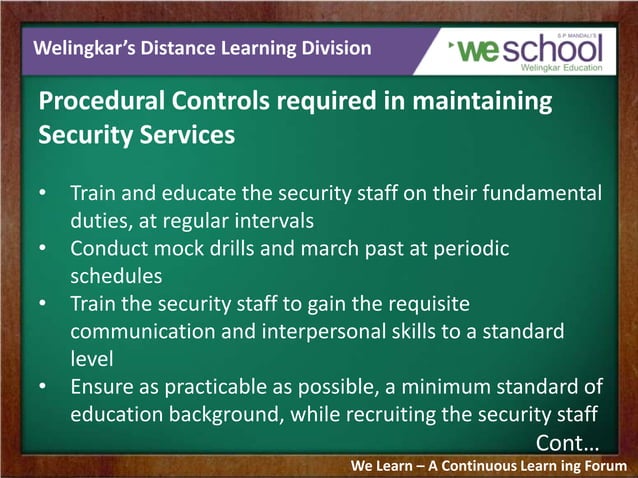 Welingkar's Distance Learning Division

S.P. MANDALI'S
weschool
Welingkar Education

Procedural Controls required in maintaining Security Services

• Train and educate the security staff on their fundamental duties, at regular intervals
• Conduct mock drills and march past at periodic schedules
• Train the security staff to gain the requisite communication and interpersonal skills to a standard level
• Ensure as practicable as possible, a minimum standard of education background, while recruiting the security staff

Cont…

We Learn – A Continuous Learn ing Forum